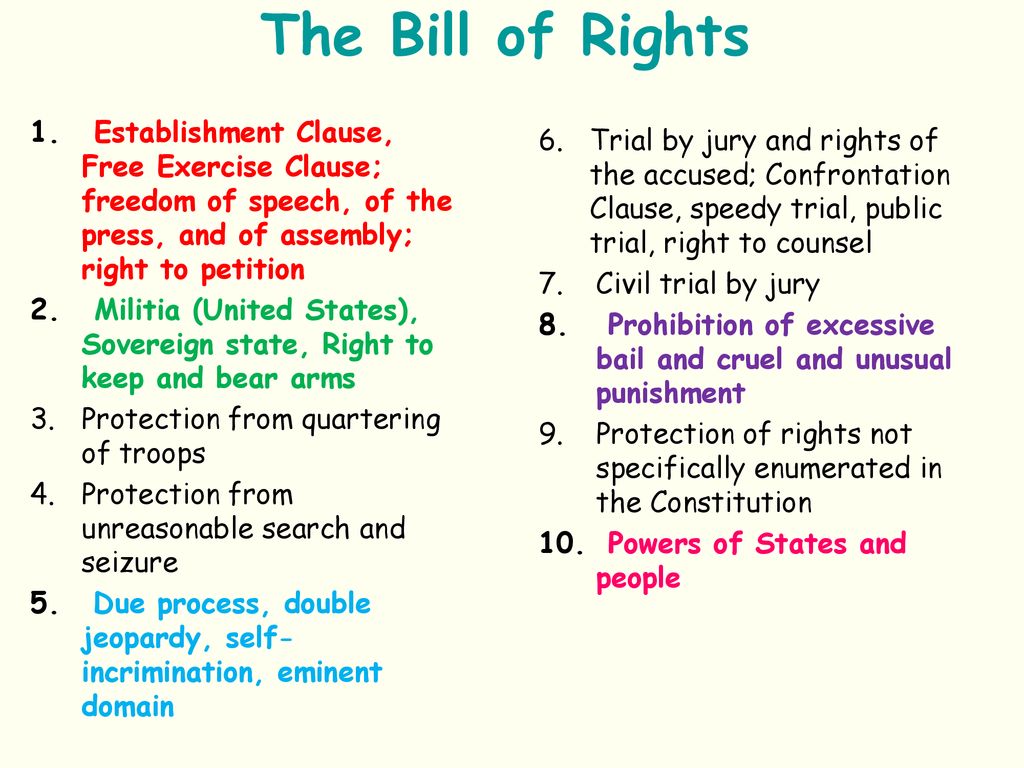 The Bill of Rights

1. Establishment Clause, Free Exercise Clause; freedom of speech, of the press, and of assembly; right to petition
2. Militia (United States), Sovereign state, Right to keep and bear arms
3. Protection from quartering of troops
4. Protection from unreasonable search and seizure
5. Due process, double jeopardy, self-incrimination, eminent domain

6. Trial by jury and rights of the accused; Confrontation Clause, speedy trial, public trial, right to counsel
7. Civil trial by jury
8. Prohibition of excessive bail and cruel and unusual punishment
9. Protection of rights not specifically enumerated in the Constitution
10. Powers of States and people